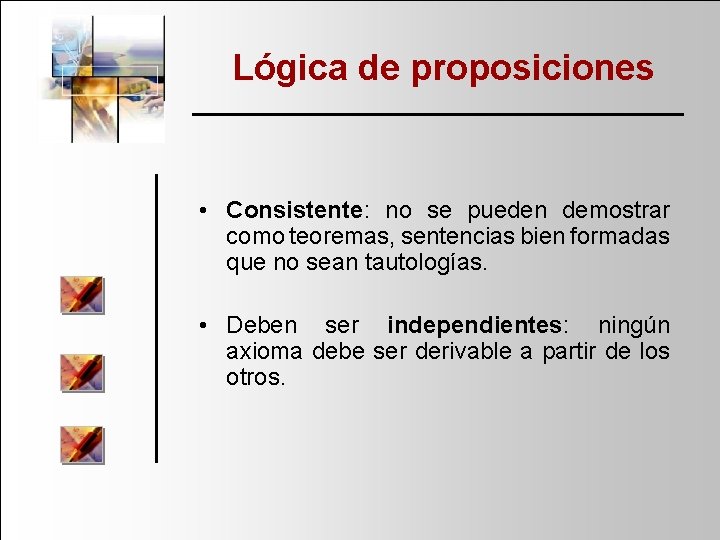 Lógica de proposiciones

• Consistente: no se pueden demostrar como teoremas, sentencias bien formadas que no sean tautologías.

• Deben ser independientes: ningún axioma debe ser derivable a partir de los otros.